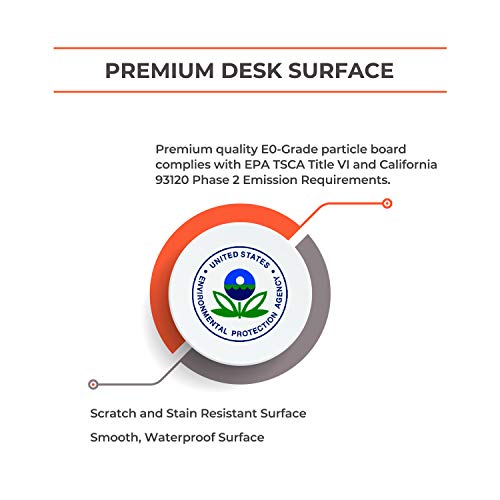 PREMIUM DESK SURFACE

Premium quality E0-Grade particle board complies with EPA TSCA Title VI and California 93120 Phase 2 Emission Requirements.

UNITED STATES ENVIRONMENTAL PROTECTION AGENCY

Scratch and Stain Resistant Surface

Smooth, Waterproof Surface